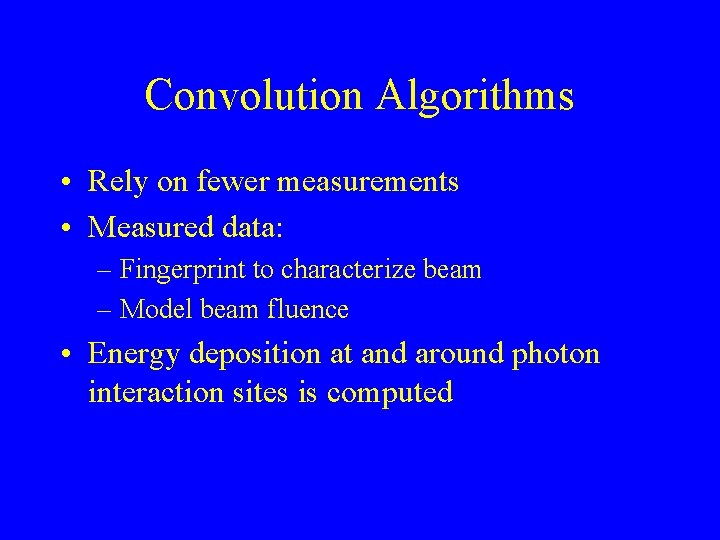 Convolution Algorithms

• Rely on fewer measurements
• Measured data:
– Fingerprint to characterize beam
– Model beam fluence
• Energy deposition at and around photon interaction sites is computed